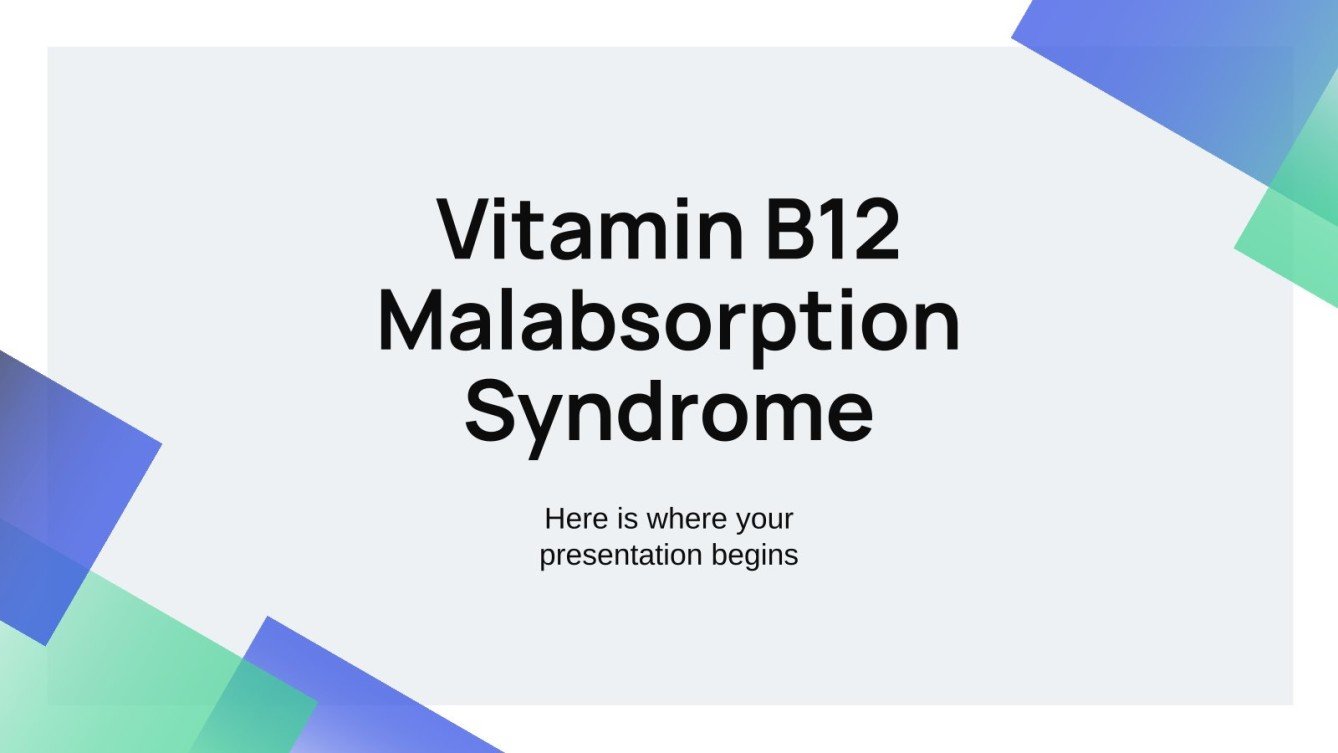 Vitamin B12 Malabsorption Syndrome

Here is where your presentation begins